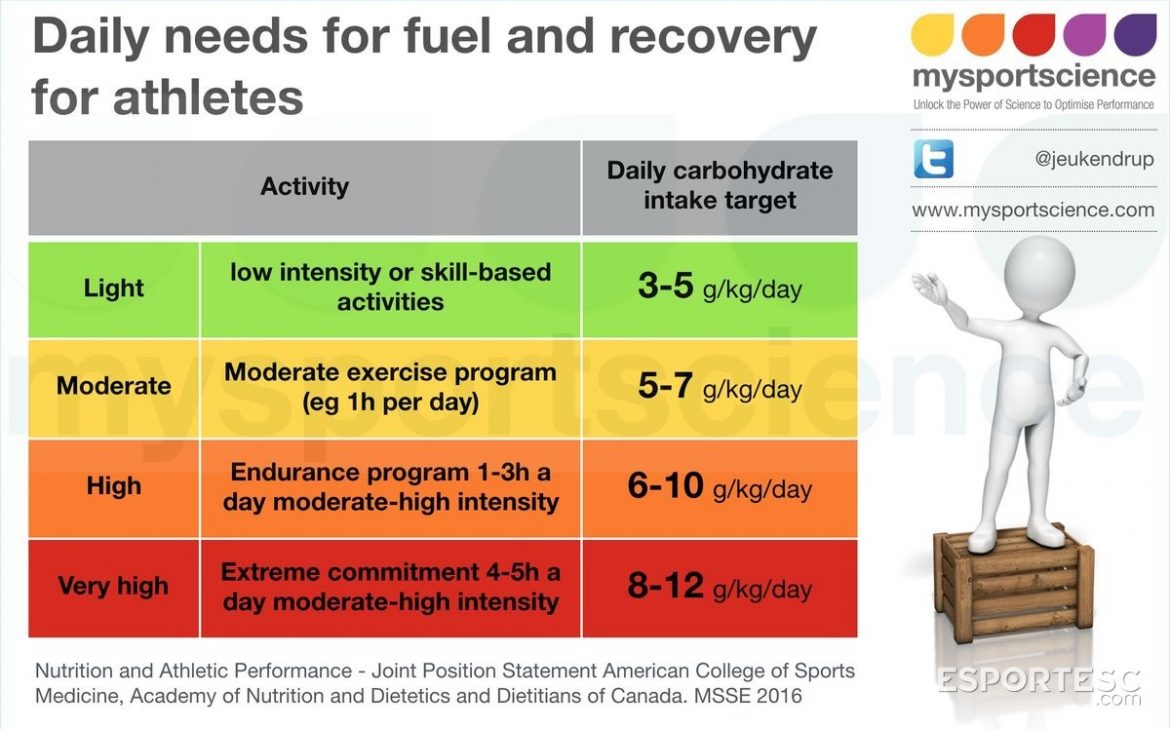 Daily needs for fuel and recovery for athletes

mysportscience
Unlock the Power of Science to Optimise Performance

@jeukendrup

www.mysportscience.com

| Activity | | Daily carbohydrate intake target |
|---|---|---|
| Light | low intensity or skill-based activities | 3-5 g/kg/day |
| Moderate | Moderate exercise program (eg 1h per day) | 5-7 g/kg/day |
| High | Endurance program 1-3h a day moderate-high intensity | 6-10 g/kg/day |
| Very high | Extreme commitment 4-5h a day moderate-high intensity | 8-12 g/kg/day |

mysportscience

Nutrition and Athletic Performance - Joint Position Statement American College of Sports Medicine, Academy of Nutrition and Dietetics and Dietitians of Canada. MSSE 2016

ESPORTESC
.com